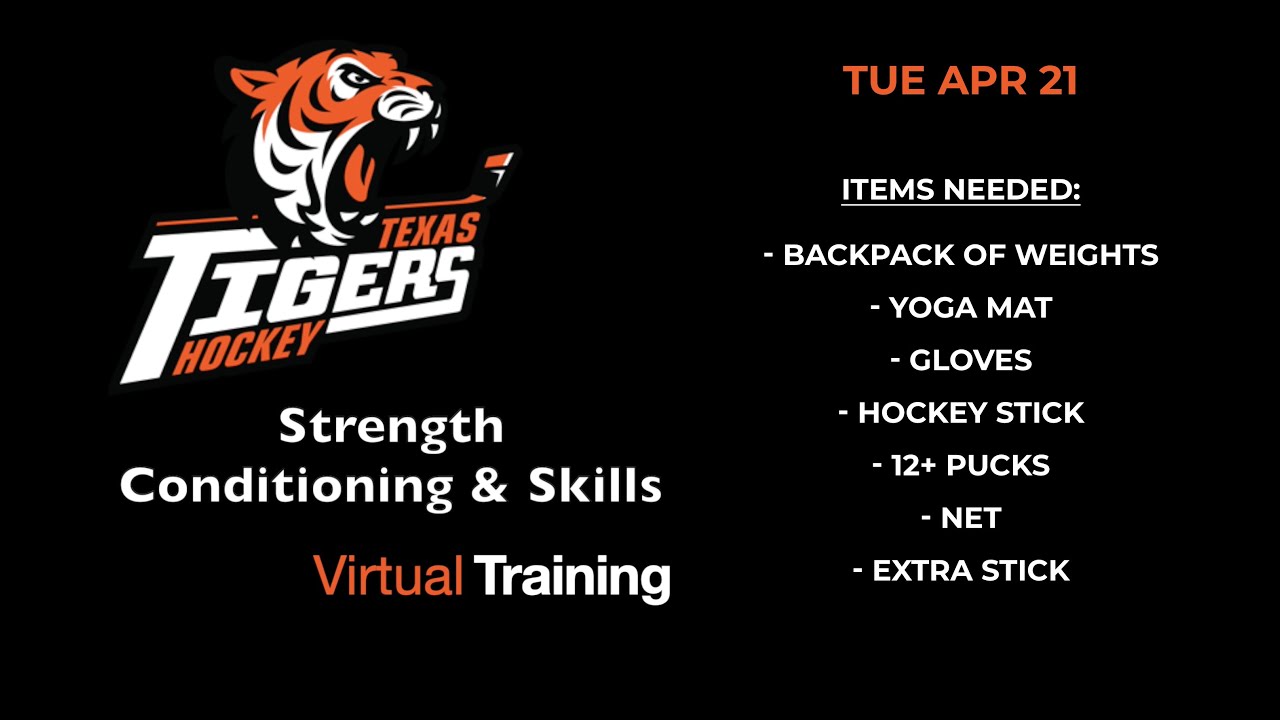 TEXAS
TIGERS
HOCKEY

Strength
Conditioning & Skills

Virtual Training

TUE APR 21

ITEMS NEEDED:

- BACKPACK OF WEIGHTS
- YOGA MAT
- GLOVES
- HOCKEY STICK
- 12+ PUCKS
- NET
- EXTRA STICK